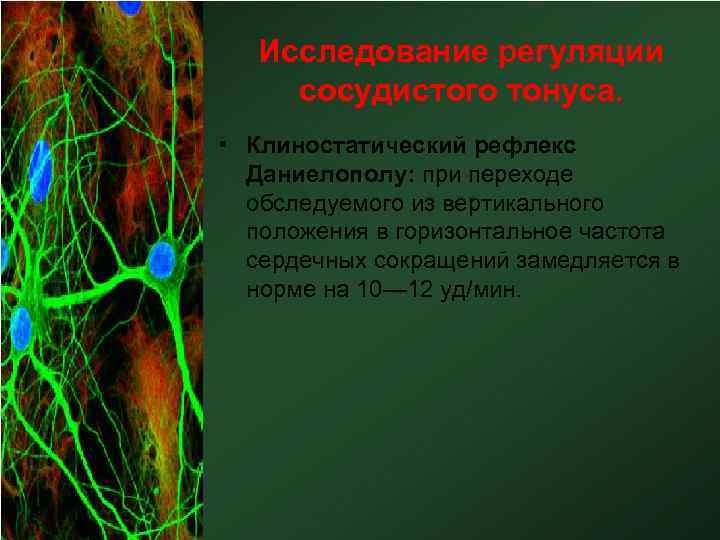 Исследование регуляции сосудистого тонуса.

• Клиностатический рефлекс Даниелополу: при переходе обследуемого из вертикального положения в горизонтальное частота сердечных сокращений замедляется в норме на 10—12 уд/мин.